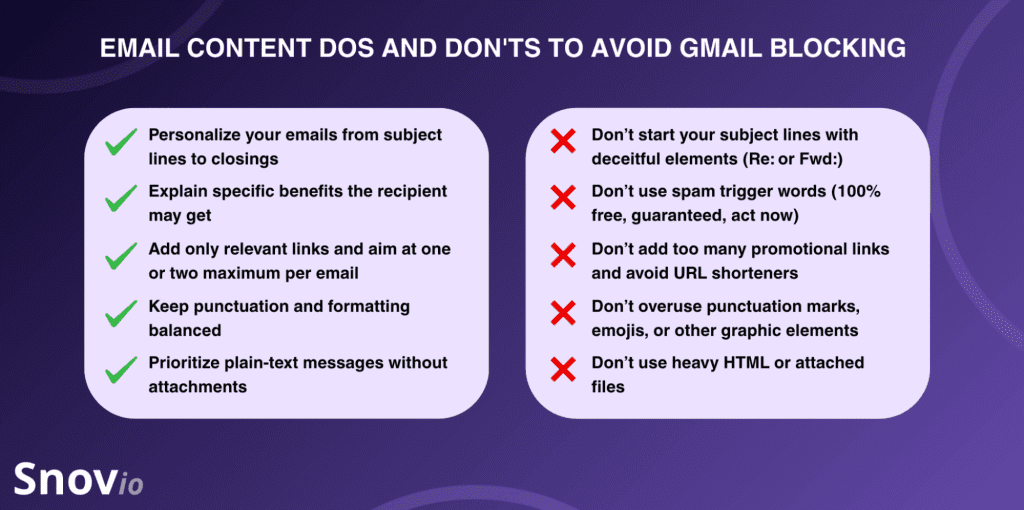 EMAIL CONTENT DOS AND DON'TS TO AVOID GMAIL BLOCKING

Personalize your emails from subject lines to closings

Explain specific benefits the recipient may get

Add only relevant links and aim at one or two maximum per email

Keep punctuation and formatting balanced

Prioritize plain-text messages without attachments

Don't start your subject lines with deceitful elements (Re: or Fwd:)

Don't use spam trigger words (100% free, guaranteed, act now)

Don't add too many promotional links and avoid URL shorteners

Don't overuse punctuation marks, emojis, or other graphic elements

Don't use heavy HTML or attached files

Snovio